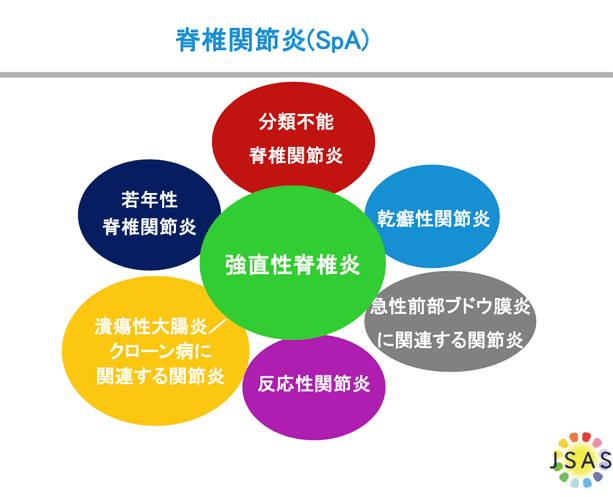 脊椎関節炎(SpA)

分類不能
脊椎関節炎

若年性
脊椎関節炎

乾癬性関節炎

強直性脊椎炎

急性前部ブドウ膜炎
に関連する関節炎

潰瘍性大腸炎／
クローン病に
関連する関節炎

反応性関節炎

JSAS